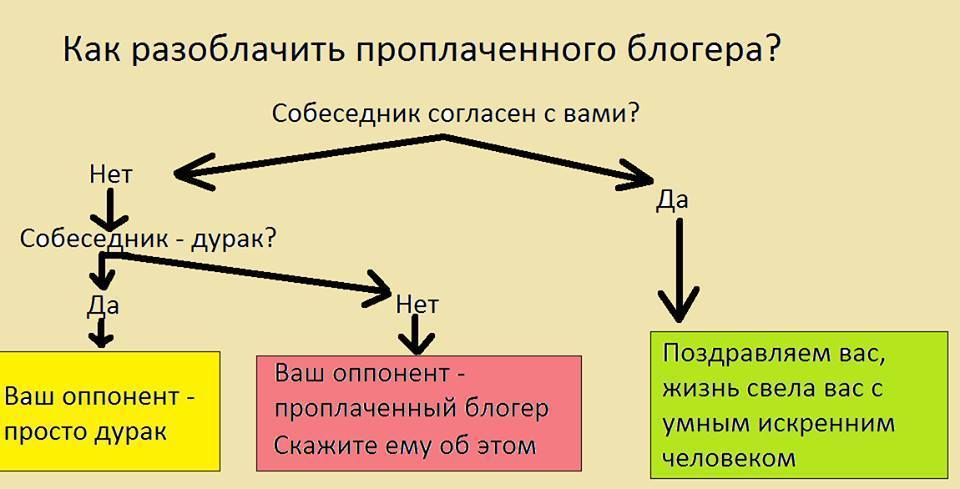 Как разоблачить проплаченного блогера?

Собеседник согласен с вами?

Нет

Да

Собеседник - дурак?

Да

Нет

Ваш оппонент - просто дурак

Ваш оппонент - проплаченный блогер
Скажите ему об этом

Поздравляем вас, жизнь свела вас с умным искренним человеком